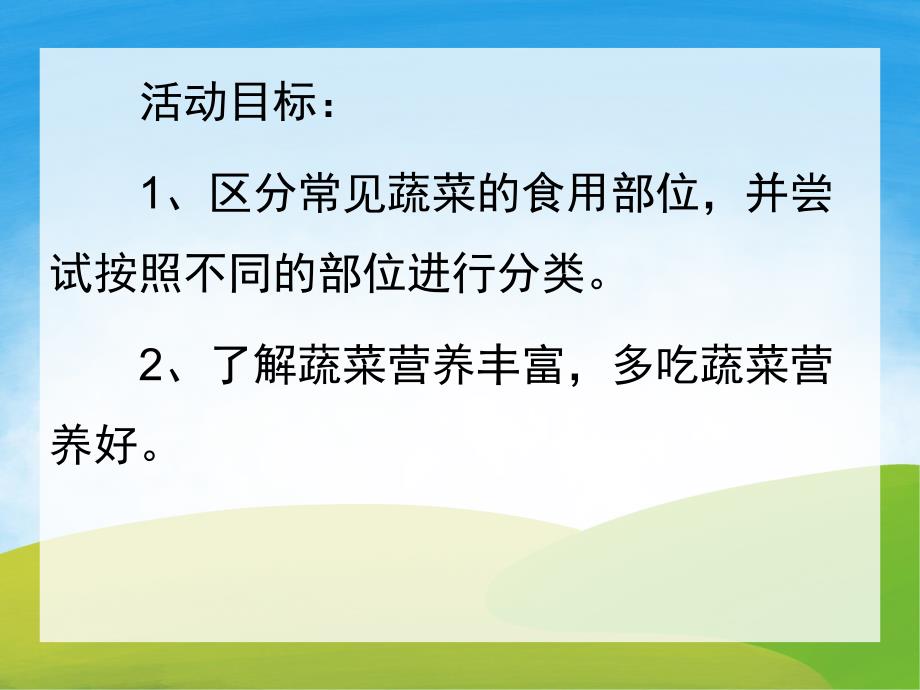 活动目标：

1、区分常见蔬菜的食用部位，并尝试按照不同的部位进行分类。

2、了解蔬菜营养丰富，多吃蔬菜营养好。